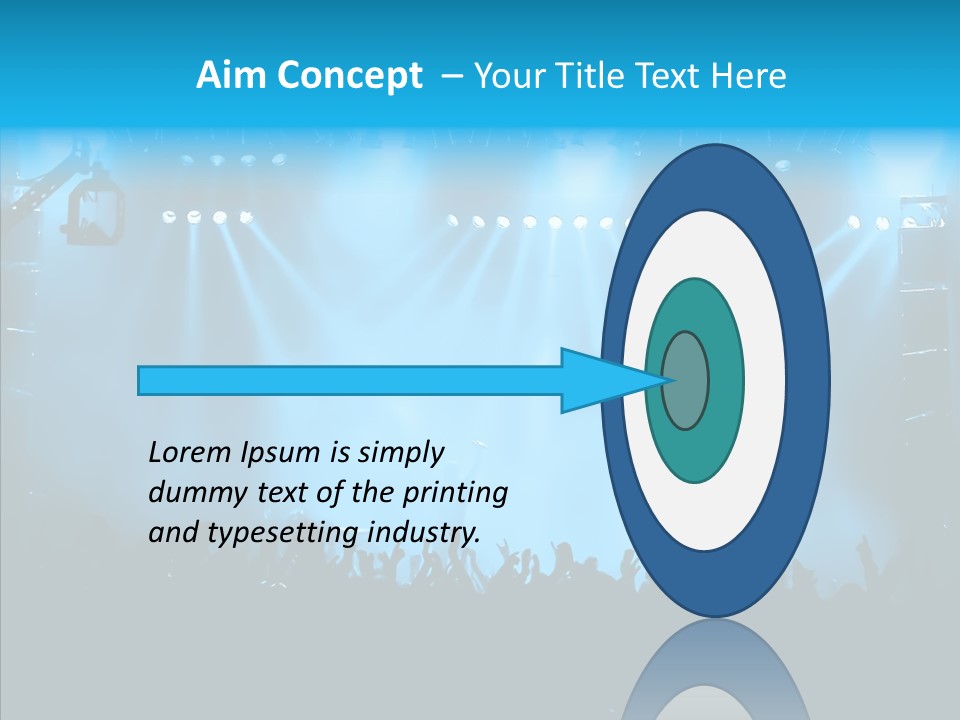 Aim Concept – Your Title Text Here

Lorem Ipsum is simply dummy text of the printing and typesetting industry.